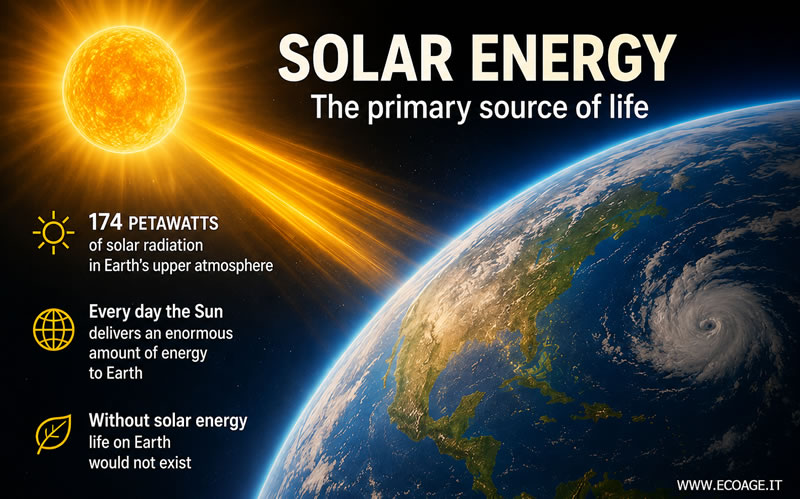 SOLAR ENERGY
The primary source of life

174 PETAWATTS
of solar radiation in Earth's upper atmosphere

Every day the Sun
delivers an enormous amount of energy to Earth

Without solar energy
life on Earth would not exist

WWW.ECOAGE.IT